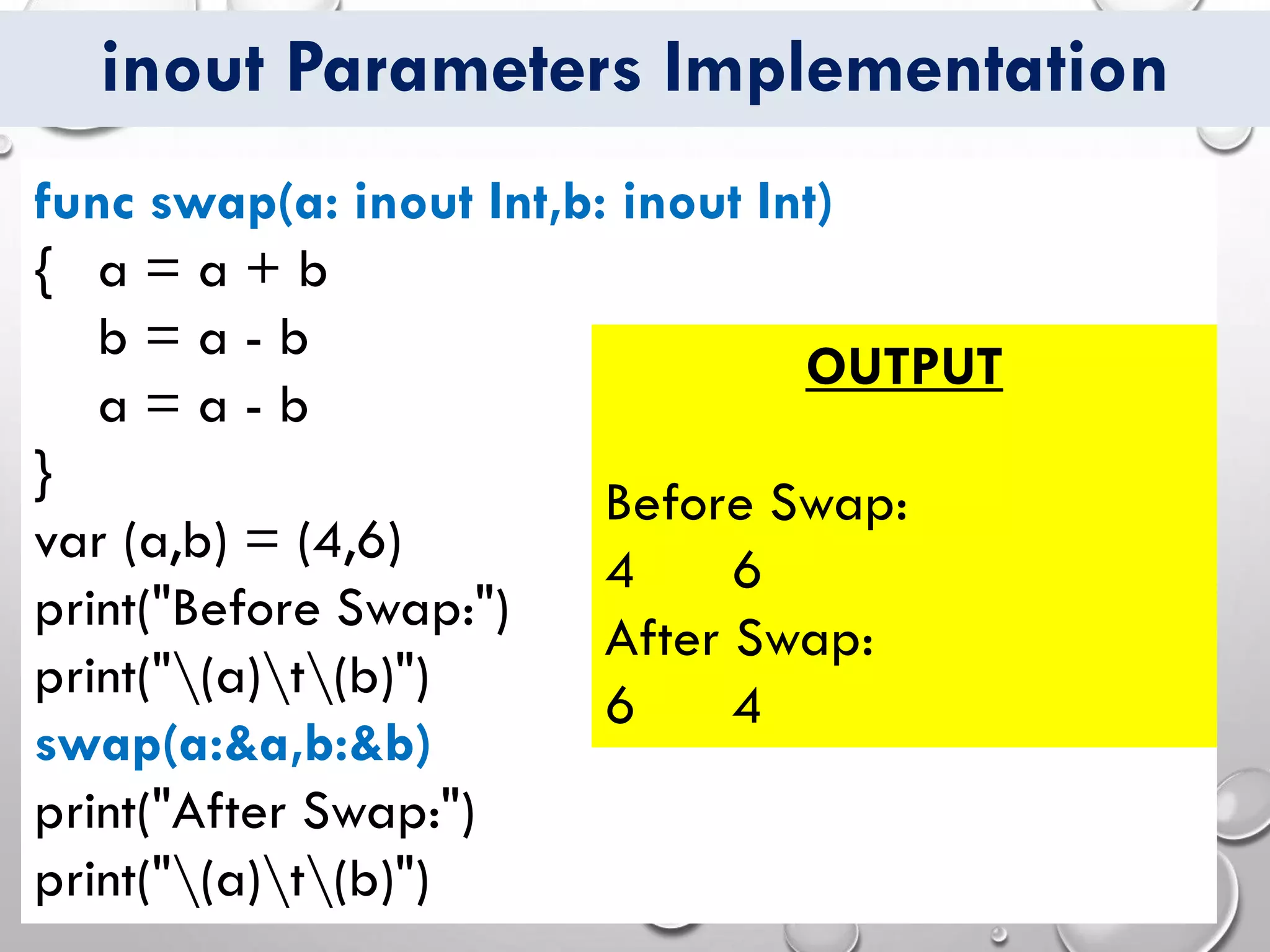 inout Parameters Implementation

func swap(a: inout Int,b: inout Int)
{ a = a + b
b = a - b
a = a - b
}
var (a,b) = (4,6)
print("Before Swap:")
print("\(a)\t\(b)")
swap(a:&a,b:&b)
print("After Swap:")
print("\(a)\t\(b)")

OUTPUT

Before Swap:
4 6
After Swap:
6 4